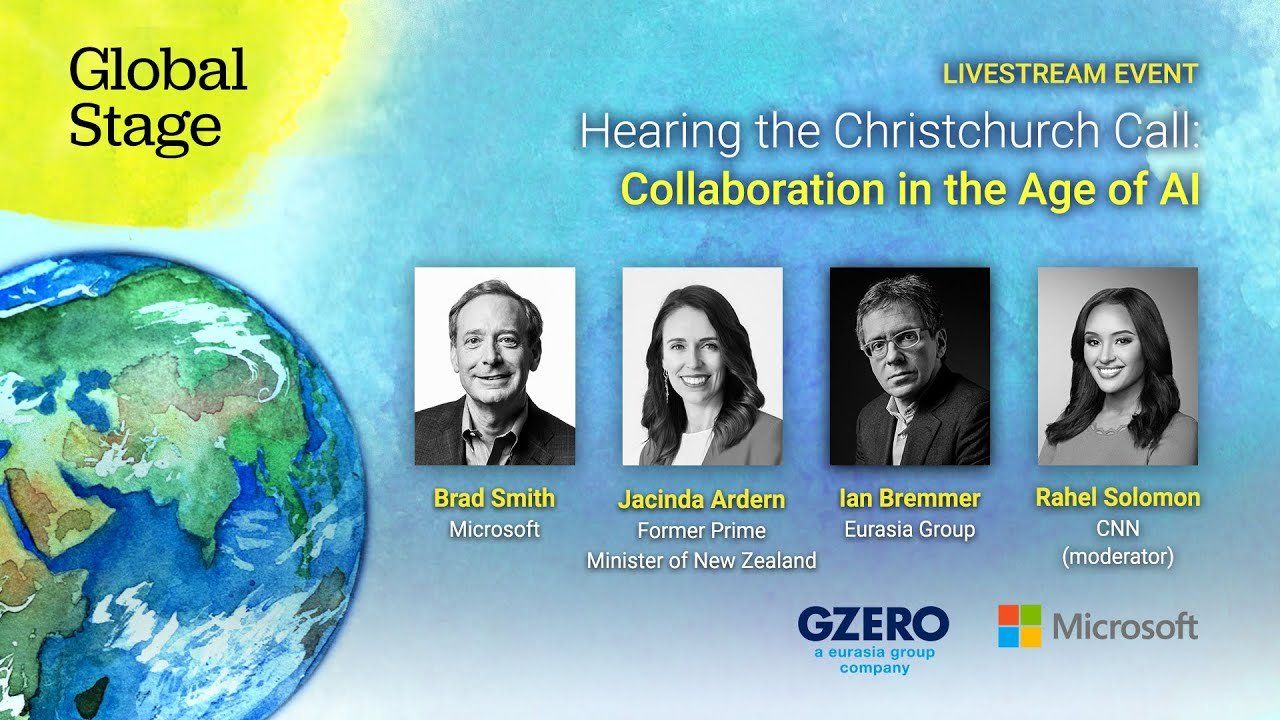 Global Stage

LIVESTREAM EVENT

Hearing the Christchurch Call: Collaboration in the Age of AI

Brad Smith
Microsoft

Jacinda Ardern
Former Prime Minister of New Zealand

Ian Bremmer
Eurasia Group

Rahel Solomon
CNN
(moderator)

GZERO
a eurasia group company

Microsoft